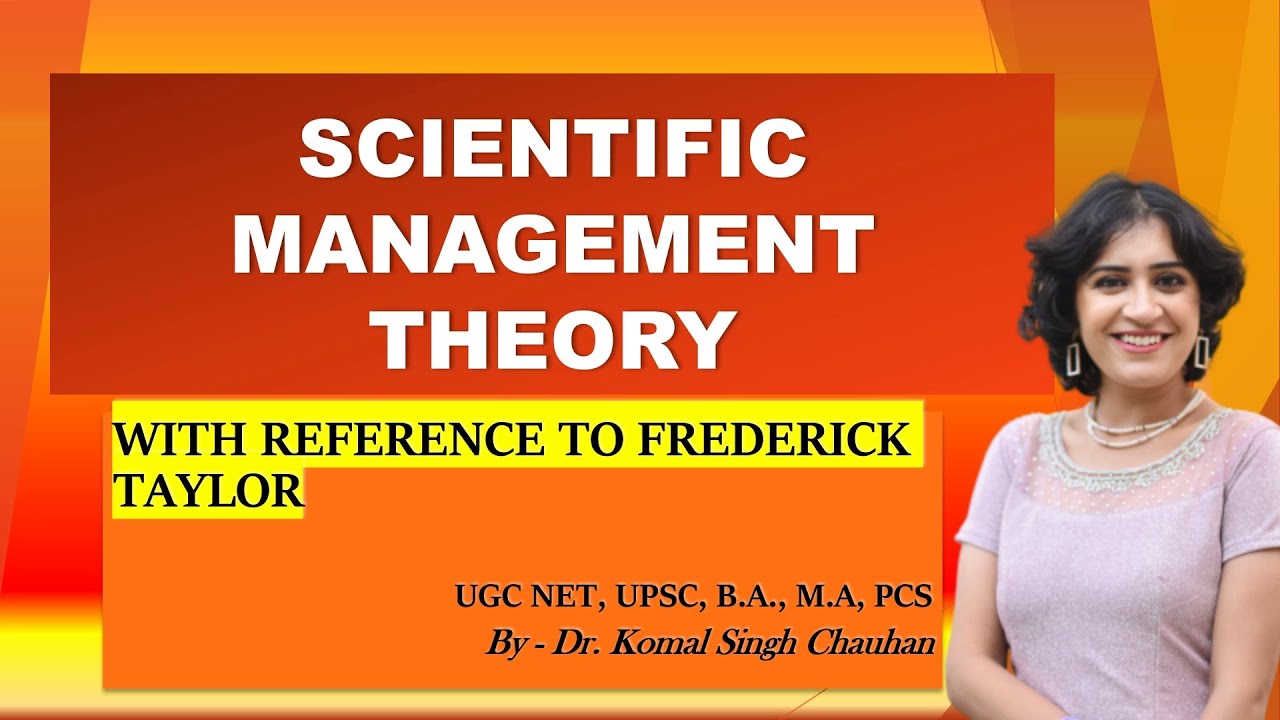 SCIENTIFIC MANAGEMENT THEORY

WITH REFERENCE TO FREDERICK TAYLOR

UGC NET, UPSC, B.A., M.A, PCS
By - Dr. Komal Singh Chauhan